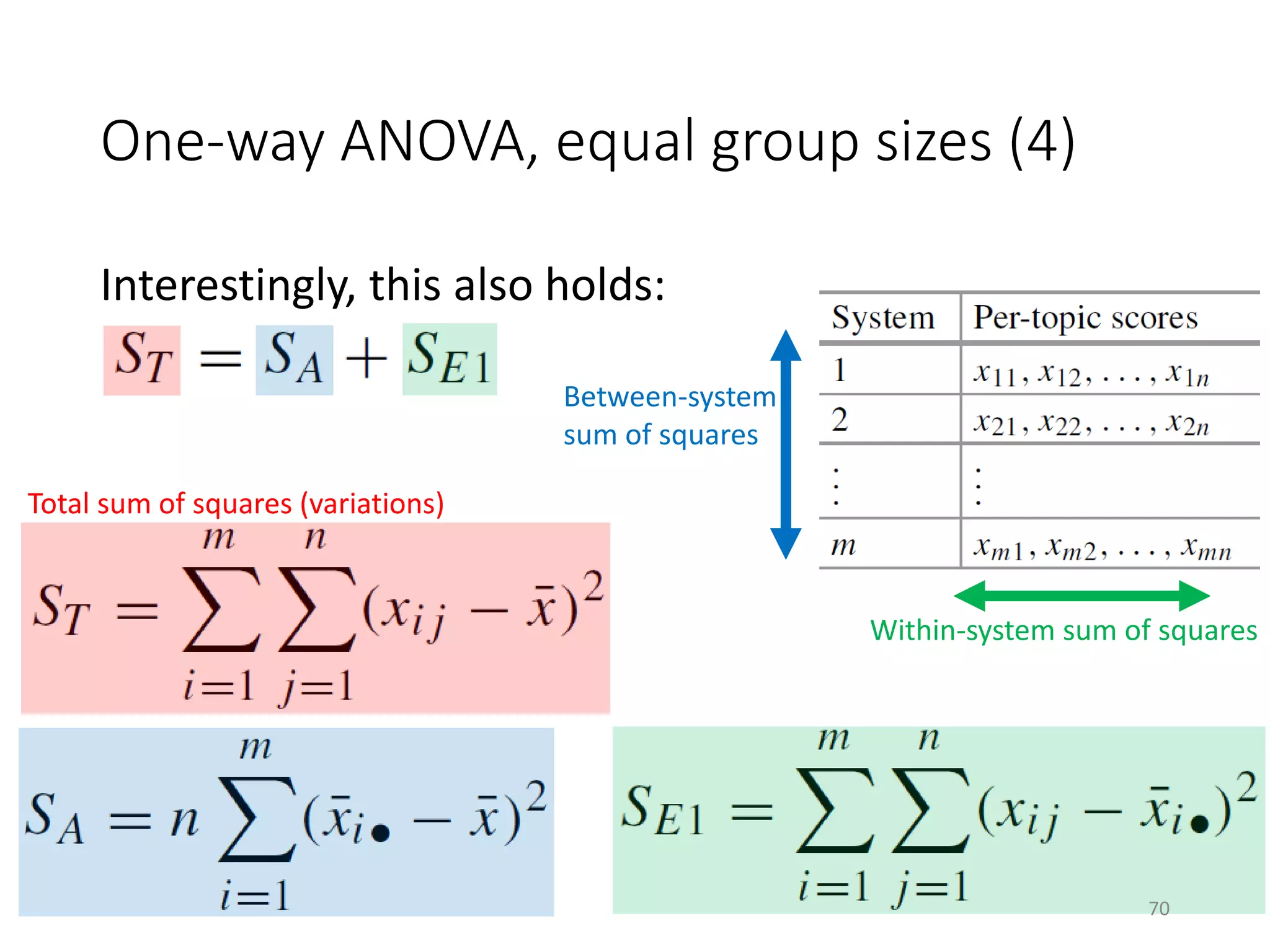 One-way ANOVA, equal group sizes (4)

Interestingly, this also holds:

$S_T = S_A + S_{E1}$

Between-system sum of squares

| System | Per-topic scores |
|---|---|
| 1 | $x_{11}, x_{12}, \ldots, x_{1n}$ |
| 2 | $x_{21}, x_{22}, \ldots, x_{2n}$ |
| $\vdots$ | $\vdots$ |
| $m$ | $x_{m1}, x_{m2}, \ldots, x_{mn}$ |

Within-system sum of squares

Total sum of squares (variations)

$S_T = \sum_{i=1}^{m} \sum_{j=1}^{n} (x_{ij} - \bar{x})^2$

$S_A = n \sum_{i=1}^{m} (\bar{x}_{i\bullet} - \bar{x})^2$

$S_{E1} = \sum_{i=1}^{m} \sum_{j=1}^{n} (x_{ij} - \bar{x}_{i\bullet})^2$

70